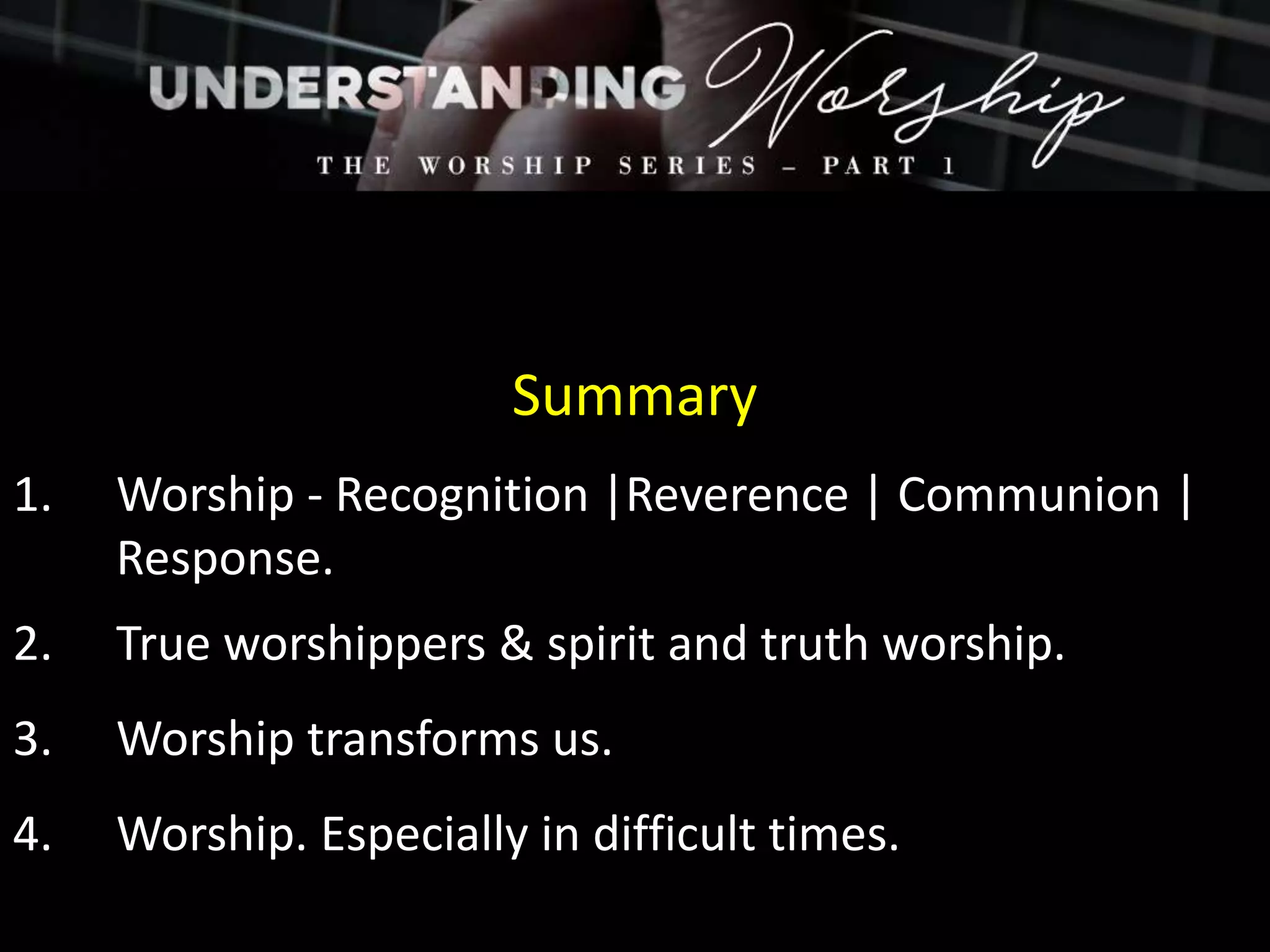 UNDERSTANDING Worship
THE WORSHIP SERIES – PART 1

Summary

1. Worship - Recognition |Reverence | Communion | Response.

2. True worshippers & spirit and truth worship.

3. Worship transforms us.

4. Worship. Especially in difficult times.